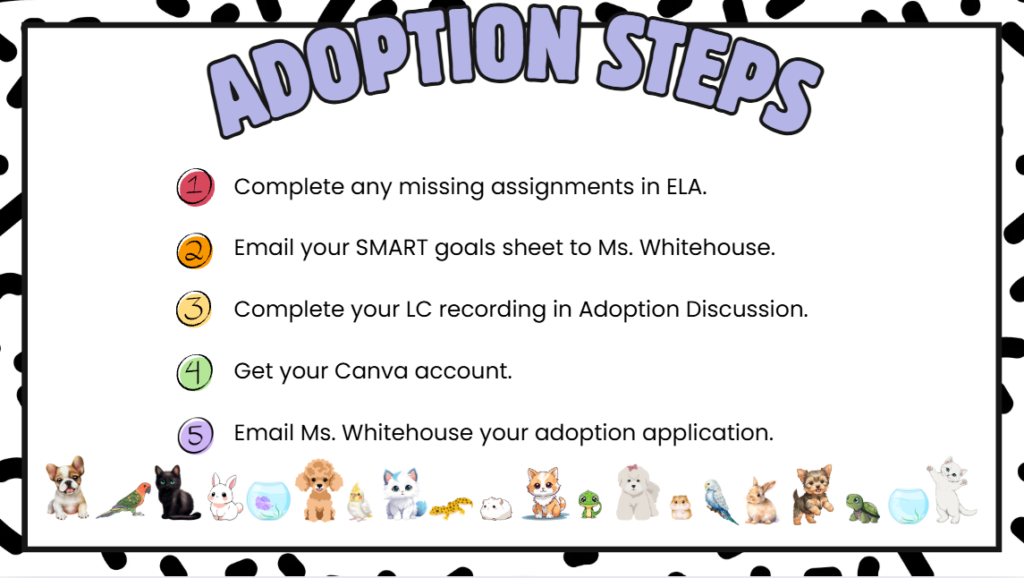 ADOPTION STEPS

1 Complete any missing assignments in ELA.

2 Email your SMART goals sheet to Ms. Whitehouse.

3 Complete your LC recording in Adoption Discussion.

4 Get your Canva account.

5 Email Ms. Whitehouse your adoption application.